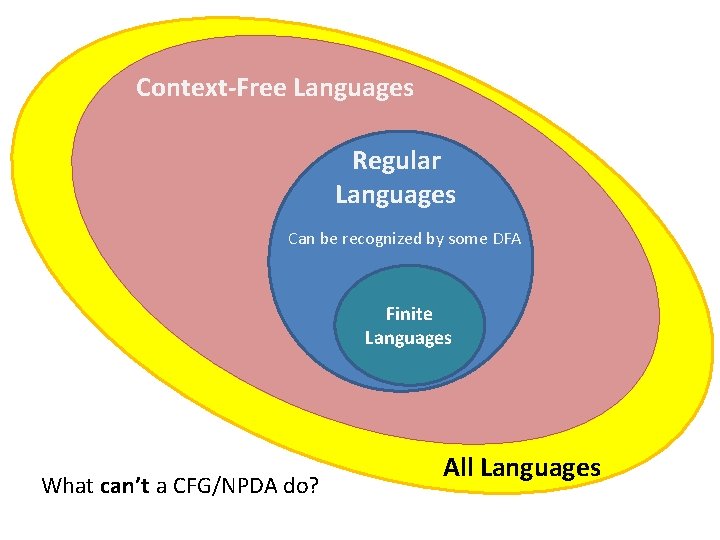 Context-Free Languages

Regular Languages

Can be recognized by some DFA

Finite Languages

All Languages

What can't a CFG/NPDA do?